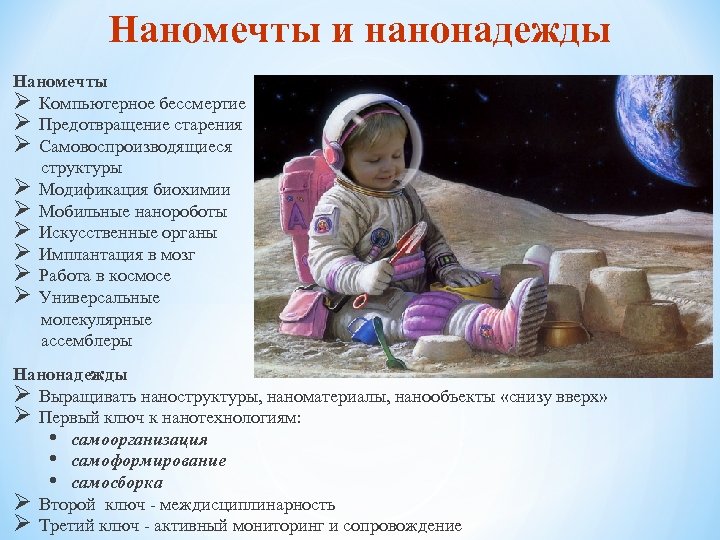 Наномечты и нанонадежды

Наномечты
➢ Компьютерное бессмертие
➢ Предотвращение старения
➢ Самовоспроизводящиеся структуры
➢ Модификация биохимии
➢ Мобильные нанороботы
➢ Искусственные органы
➢ Имплантация в мозг
➢ Работа в космосе
➢ Универсальные молекулярные ассемблеры

Нанонадежды
➢ Выращивать наноструктуры, наноматериалы, нанообъекты «снизу вверх»
➢ Первый ключ к нанотехнологиям:
• самоорганизация
• самоформирование
• самосборка
➢ Второй ключ - междисциплинарность
➢ Третий ключ - активный мониторинг и сопровождение